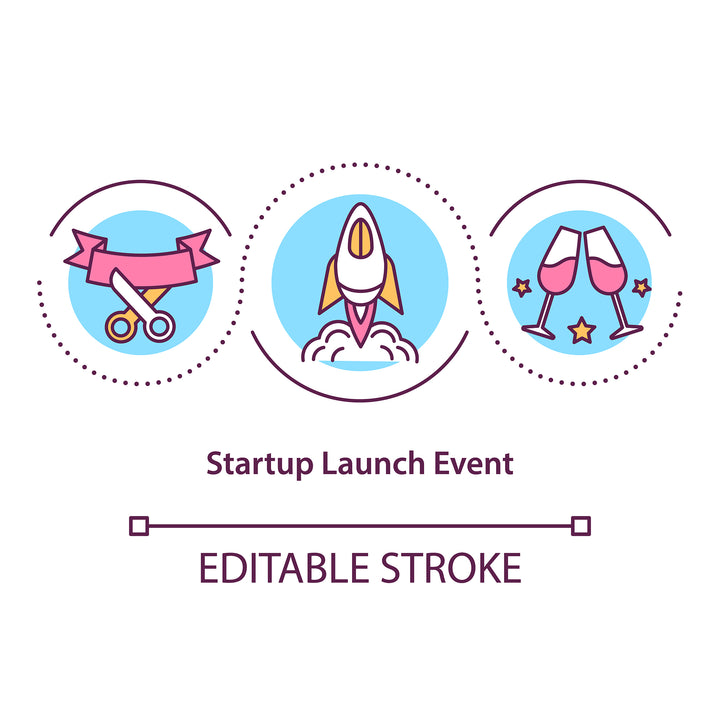 Startup Launch Event

EDITABLE STROKE